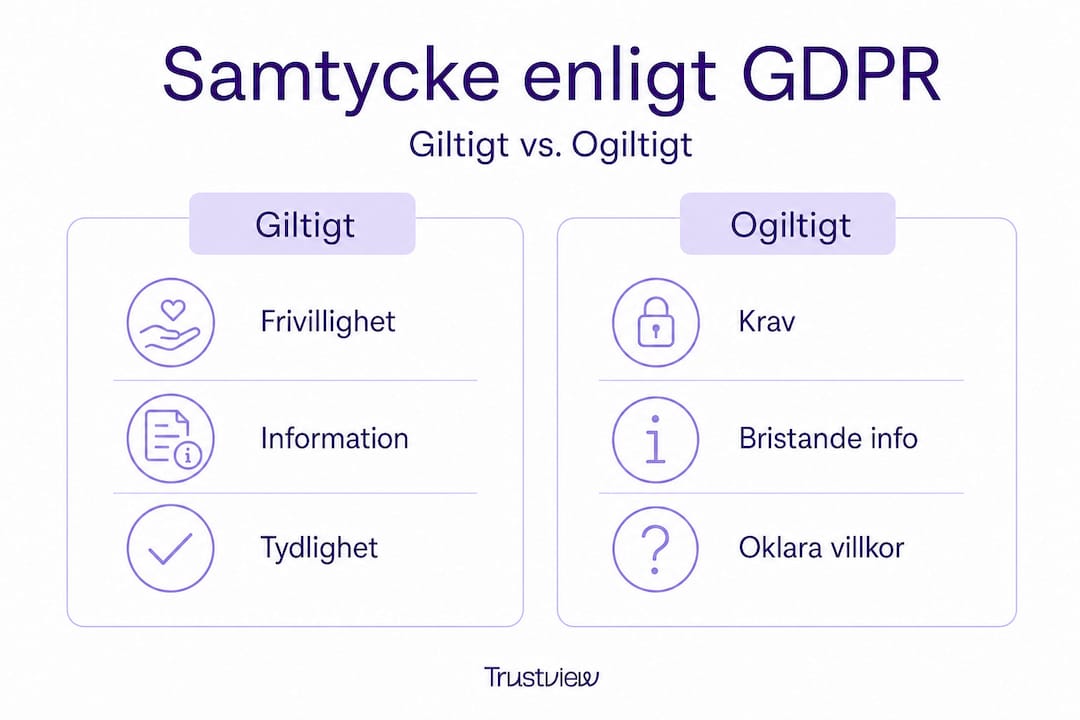 Samtycke enligt GDPR

Giltigt vs. Ogiltigt

Giltigt

Frivillighet

Information

Tydlighet

Ogiltigt

Krav

Bristande info

Oklara villkor

Trustview